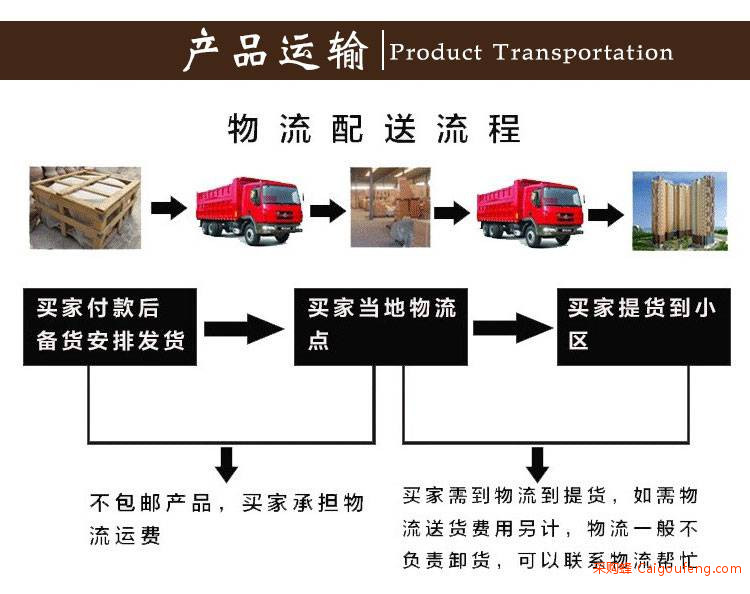 产品运输 | Product Transportation

物流配送流程

买家付款后备货安排发货

买家当地物流点

买家提货到小区

不包邮产品，买家承担物流运费

买家需到物流到提货，如需物流送货费用另计，物流一般不负责卸货，可以联系物流帮忙

采购蜂 Caigoufeng.com